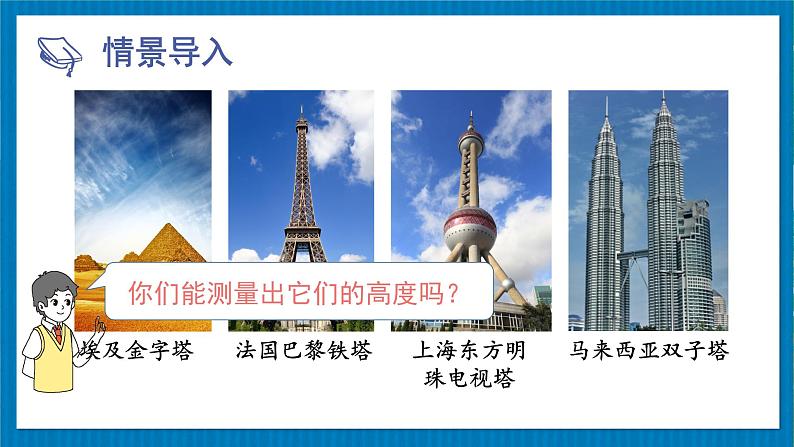 情景导入

你们能测量出它们的高度吗？

埃及金字塔

法国巴黎铁塔

上海东方明珠电视塔

马来西亚双子塔